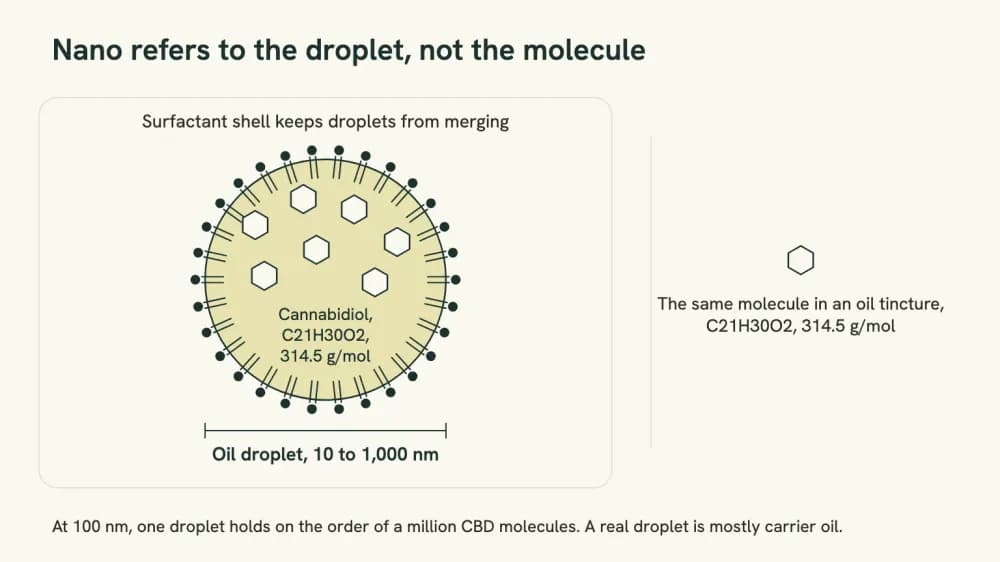 Nano refers to the droplet, not the molecule

Surfactant shell keeps droplets from merging

Cannabidiol, C21H30O2, 314.5 g/mol

Oil droplet, 10 to 1,000 nm

The same molecule in an oil tincture, C21H30O2, 314.5 g/mol

At 100 nm, one droplet holds on the order of a million CBD molecules. A real droplet is mostly carrier oil.